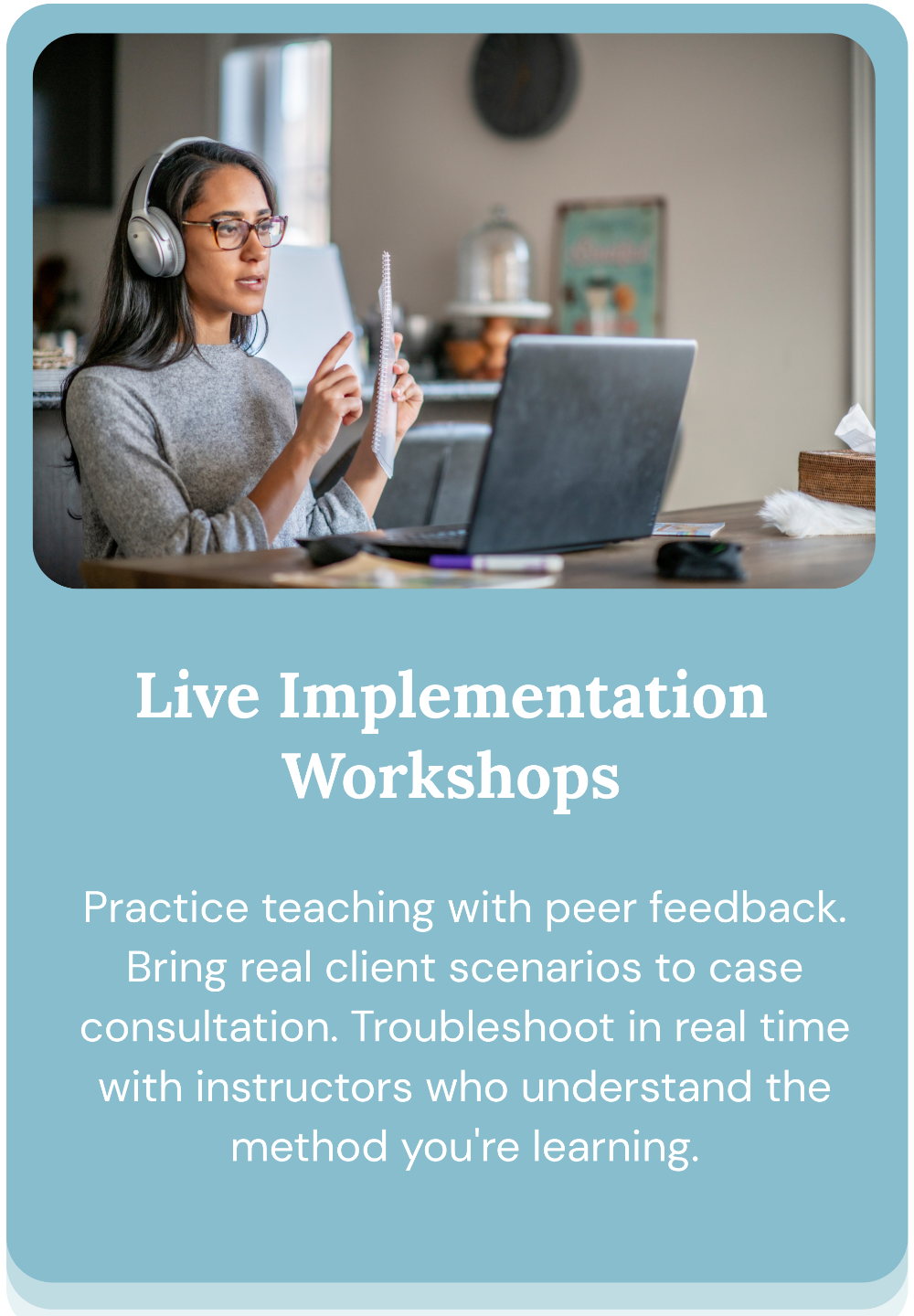 Live Implementation Workshops

Practice teaching with peer feedback. Bring real client scenarios to case consultation. Troubleshoot in real time with instructors who understand the method you're learning.